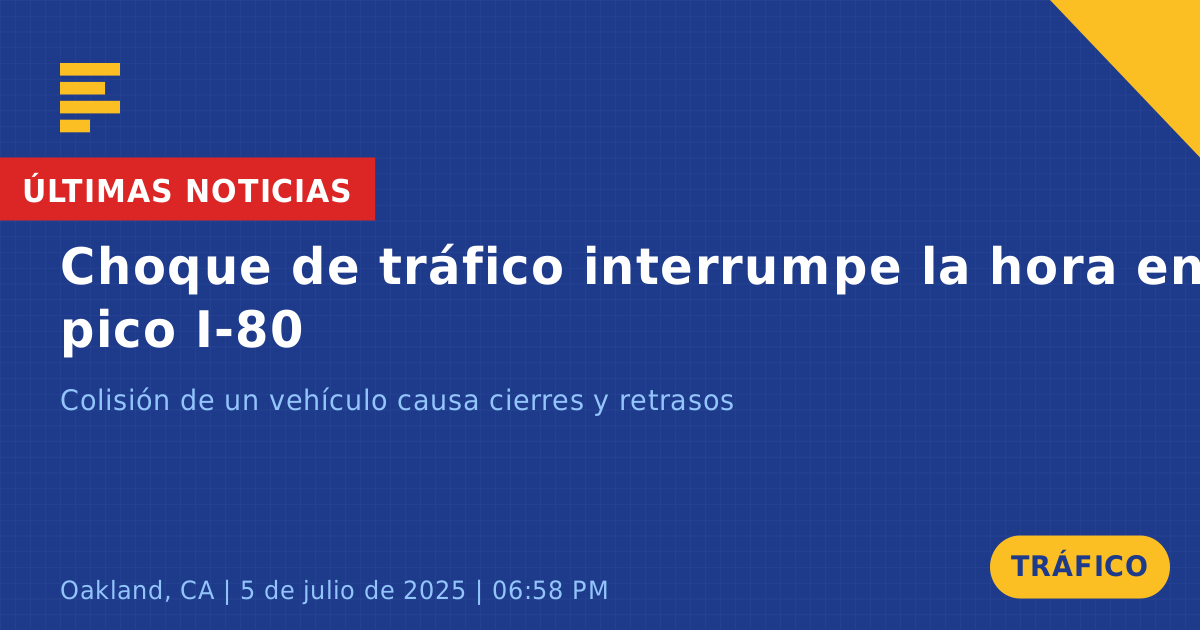 ÚLTIMAS NOTICIAS

Choque de tráfico interrumpe la hora en pico I-80

Colisión de un vehículo causa cierres y retrasos

Oakland, CA | 5 de julio de 2025 | 06:58 PM

TRÁFICO